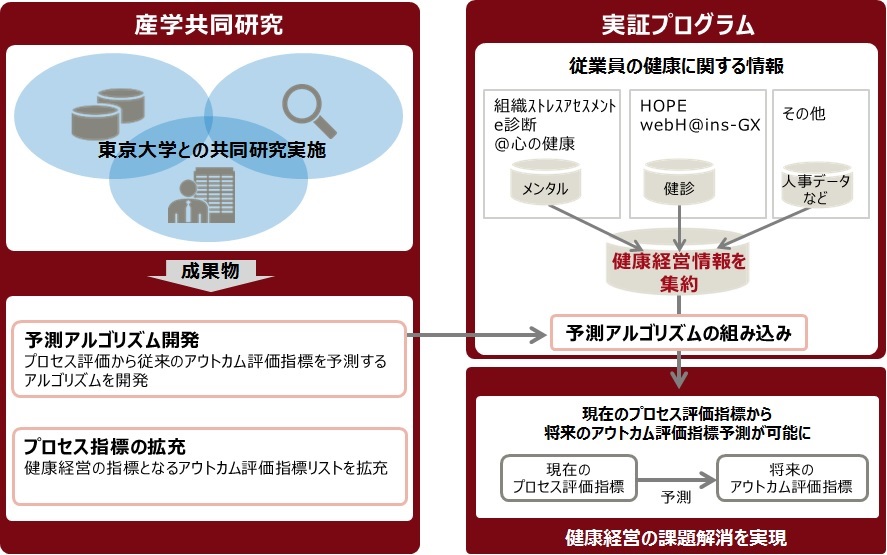 産学共同研究

東京大学との共同研究実施

成果物

予測アルゴリズム開発
プロセス評価から従来のアウトカム評価指標を予測するアルゴリズムを開発

プロセス指標の拡充
健康経営の指標となるアウトカム評価指標リストを拡充

実証プログラム

従業員の健康に関する情報

組織ストレスアセスメント
e診断
@心の健康

メンタル

HOPE
webH@ins-GX

健診

その他

人事データなど

健康経営情報を集約

予測アルゴリズムの組み込み

現在のプロセス評価指標から
将来のアウトカム評価指標予測が可能に

現在の
プロセス評価指標

予測

将来の
アウトカム評価指標

健康経営の課題解消を実現